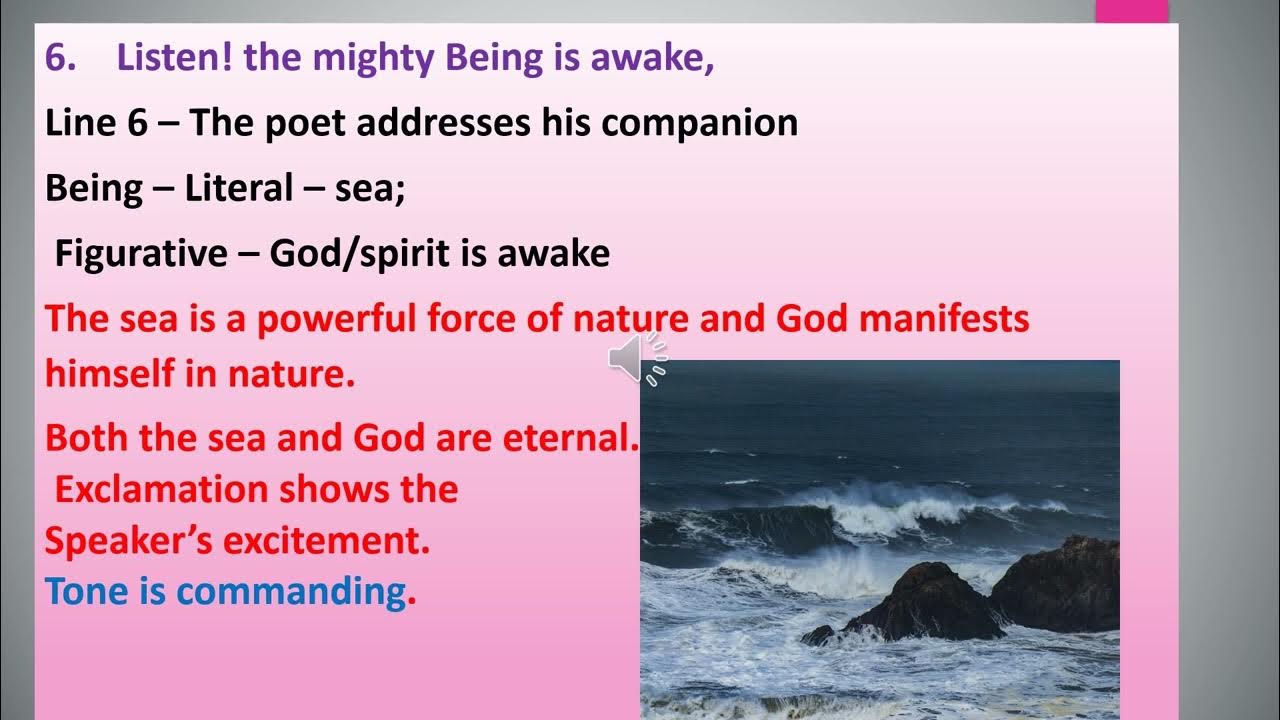 6. Listen! the mighty Being is awake,

Line 6 – The poet addresses his companion

Being – Literal – sea;

Figurative – God/spirit is awake

The sea is a powerful force of nature and God manifests himself in nature.

Both the sea and God are eternal.

Exclamation shows the Speaker's excitement.

Tone is commanding.